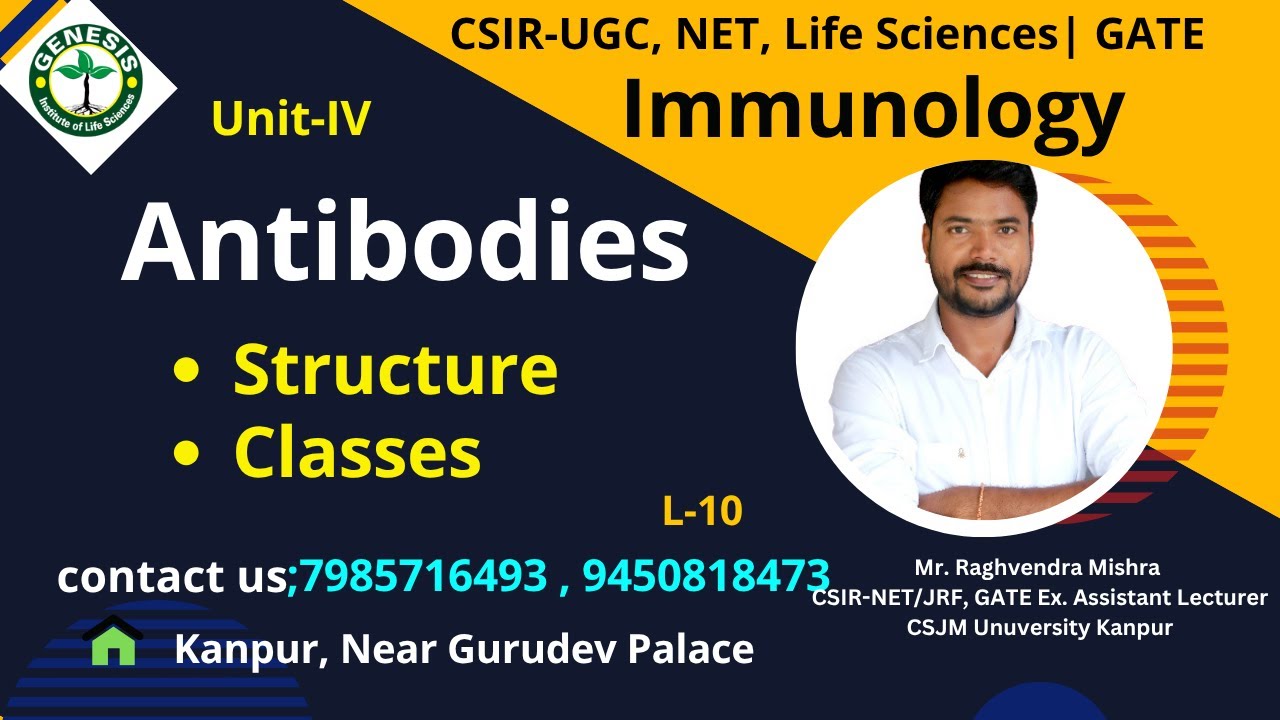 GENESIS
Institute of Life Sciences

CSIR-UGC, NET, Life Sciences| GATE
Immunology

Unit-IV

Antibodies

• Structure
• Classes

L-10

contact us;7985716493 , 9450818473

Kanpur, Near Gurudev Palace

Mr. Raghvendra Mishra
CSIR-NET/JRF, GATE Ex. Assistant Lecturer
CSJM Unuversity Kanpur